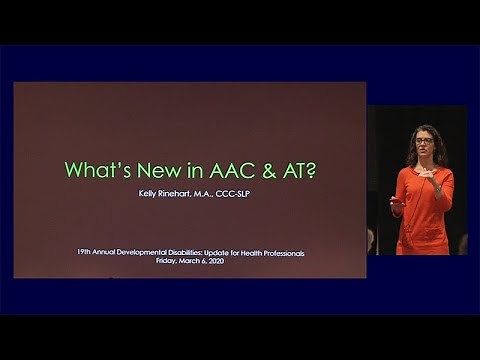 What's New in AAC & AT?

Kelly Rinehart, M.A., CCC-SLP

19th Annual Developmental Disabilities: Update for Health Professionals
Friday, March 6, 2020